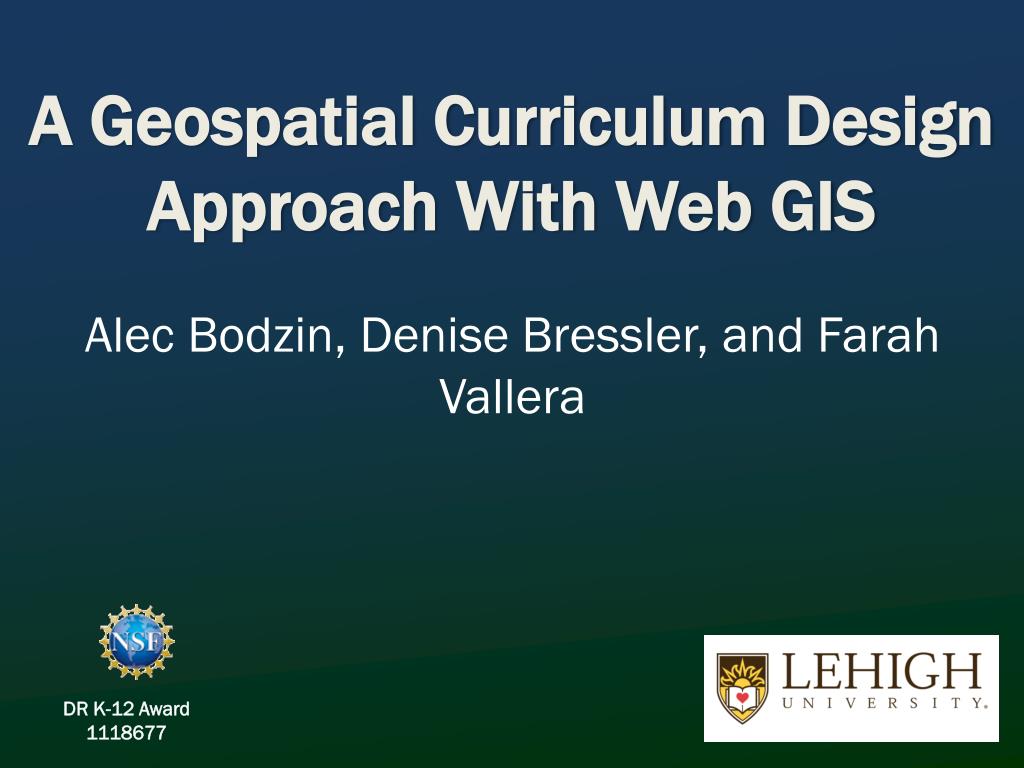 A Geospatial Curriculum Design Approach With Web GIS

Alec Bodzin, Denise Bressler, and Farah Vallera

NSF

DR K-12 Award 1118677

LEHIGH UNIVERSITY.